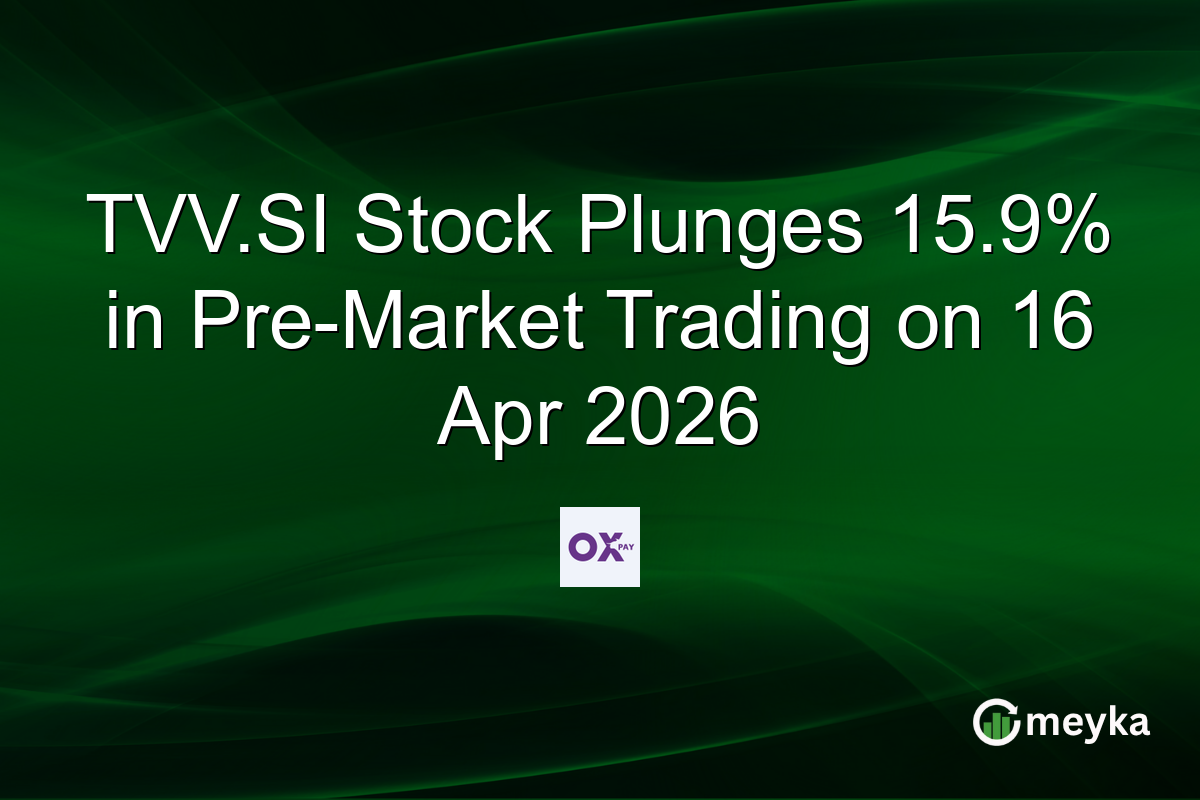 TVV.SI Stock Plunges 15.9% in Pre-Market Trading on 16 Apr 2026

OX PAY

meyka